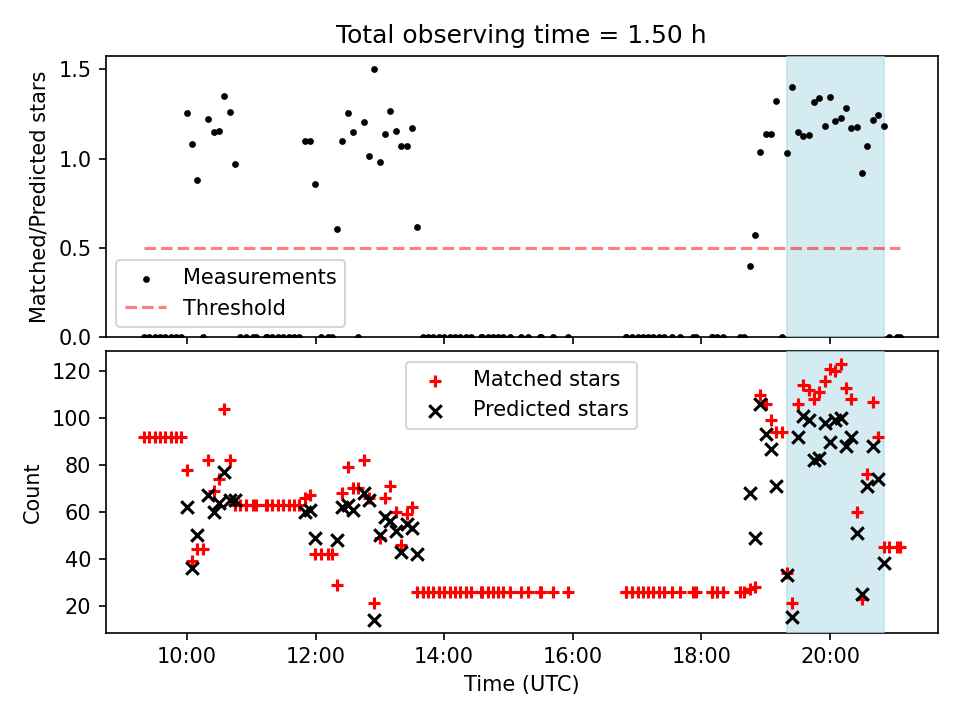 Total observing time = 1.50 h

Matched/Predicted stars

1.5
1.0
0.5
0.0

Measurements
Threshold

Count

120
100
80
60
40
20

Matched stars
Predicted stars

10:00
12:00
14:00
16:00
18:00
20:00

Time (UTC)